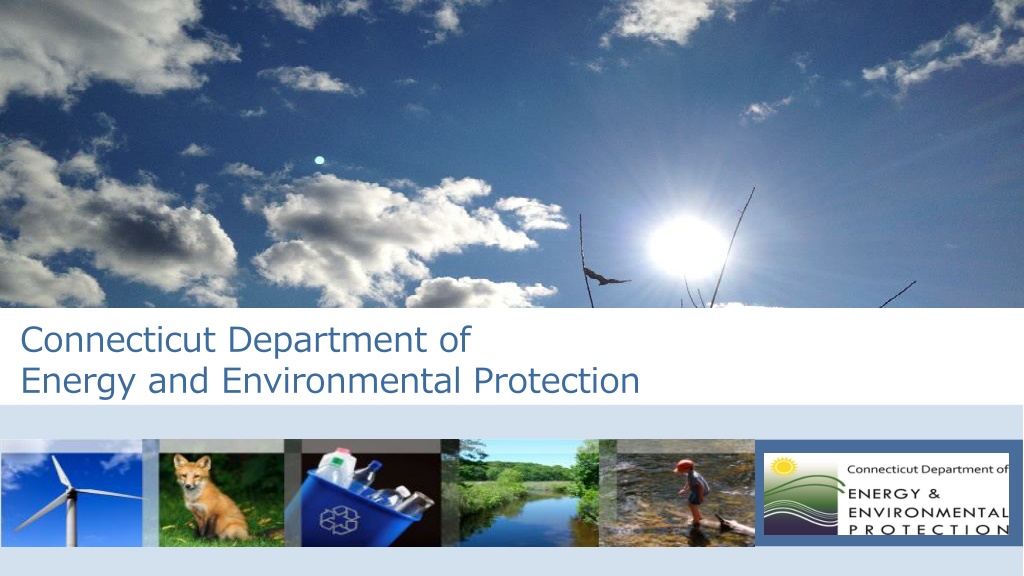 Connecticut Department of
Energy and Environmental Protection

Connecticut Department of
ENERGY &
ENVIRONMENTAL
PROTECTION